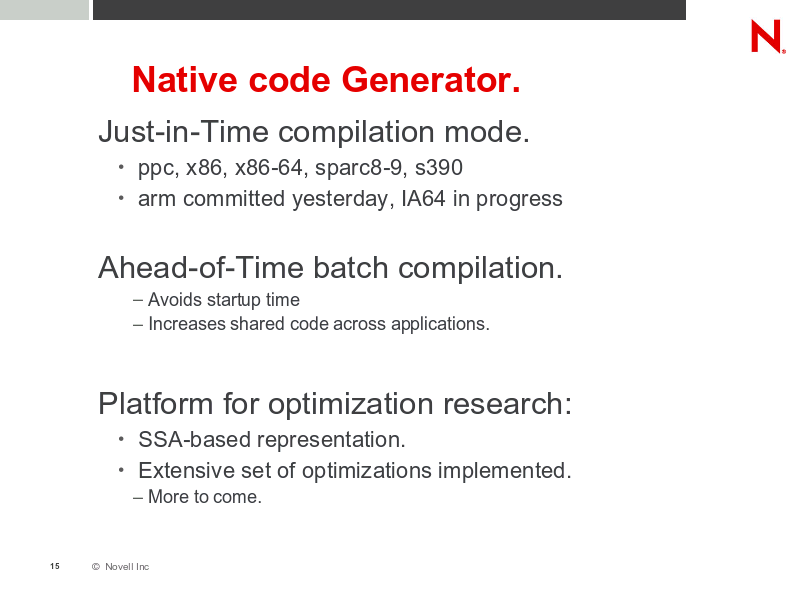 N.

Native code Generator.

Just-in-Time compilation mode.

• ppc, x86, x86-64, sparc8-9, s390
• arm committed yesterday, IA64 in progress

Ahead-of-Time batch compilation.

– Avoids startup time
– Increases shared code across applications.

Platform for optimization research:

• SSA-based representation.
• Extensive set of optimizations implemented.
– More to come.

15 © Novell Inc